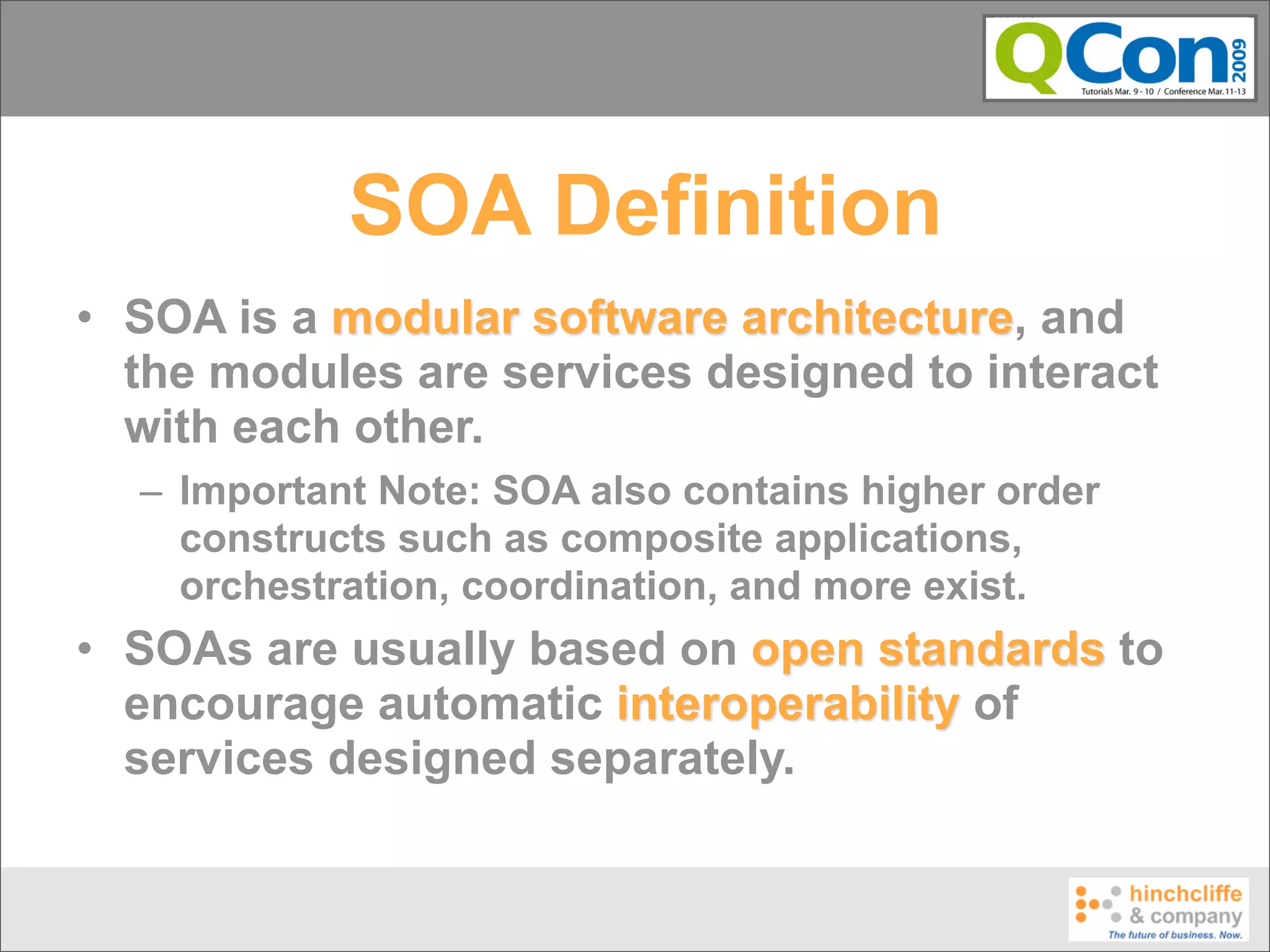 QCon 2009
Tutorials Mar. 9 - 10 / Conference Mar. 11-13

SOA Definition

• SOA is a modular software architecture, and the modules are services designed to interact with each other.
– Important Note: SOA also contains higher order constructs such as composite applications, orchestration, coordination, and more exist.
• SOAs are usually based on open standards to encourage automatic interoperability of services designed separately.

hinchcliffe & company
The future of business. Now.